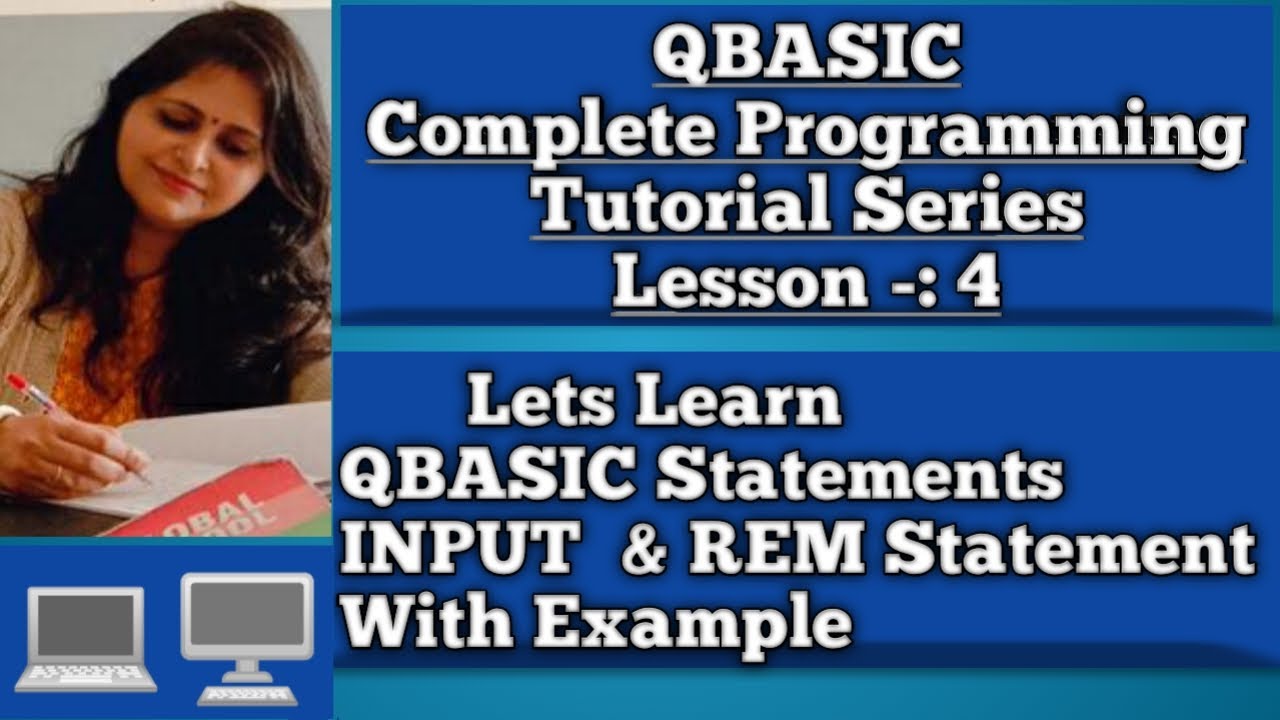 QBASIC
Complete Programming
Tutorial Series
Lesson -: 4

Lets Learn
QBASIC Statements
INPUT & REM Statement
With Example

OBAL
OOL